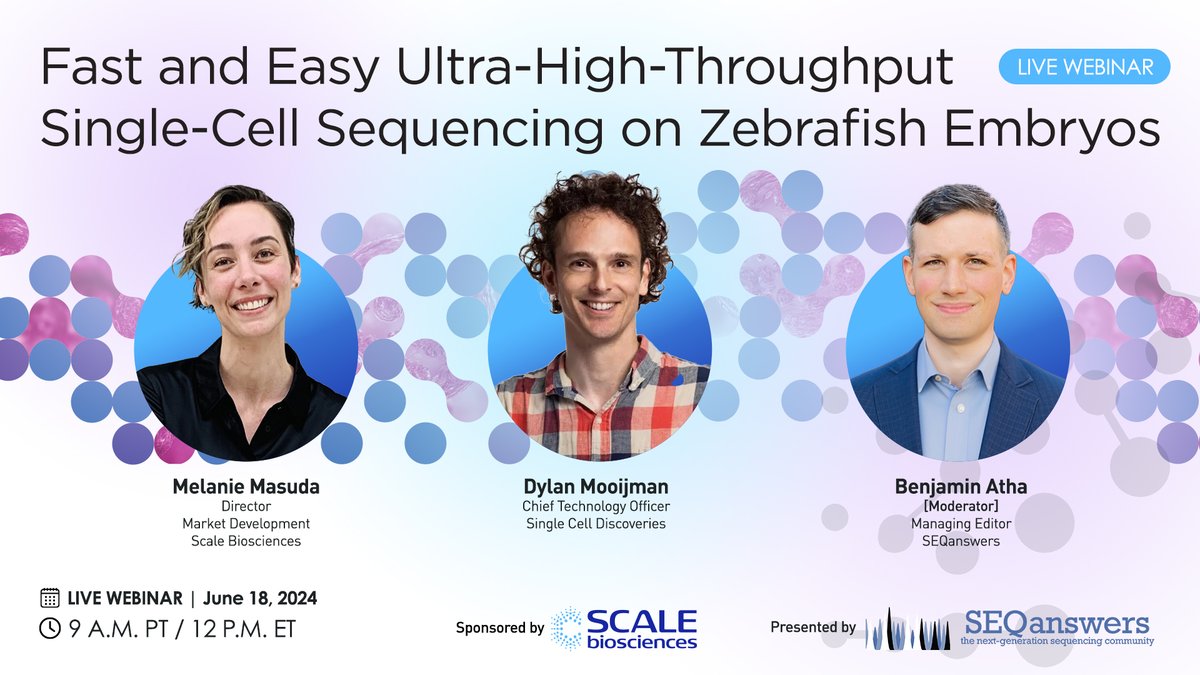 Fast and Easy Ultra-High-Throughput Single-Cell Sequencing on Zebrafish Embryos

LIVE WEBINAR

Melanie Masuda
Director
Market Development
Scale Biosciences

Dylan Mooijman
Chief Technology Officer
Single Cell Discoveries

Benjamin Atha
[Moderator]
Managing Editor
SEQanswers

LIVE WEBINAR | June 18, 2024
9 A.M. PT / 12 P.M. ET

Sponsored by SCALE biosciences

Presented by SEQanswers the next-generation sequencing community